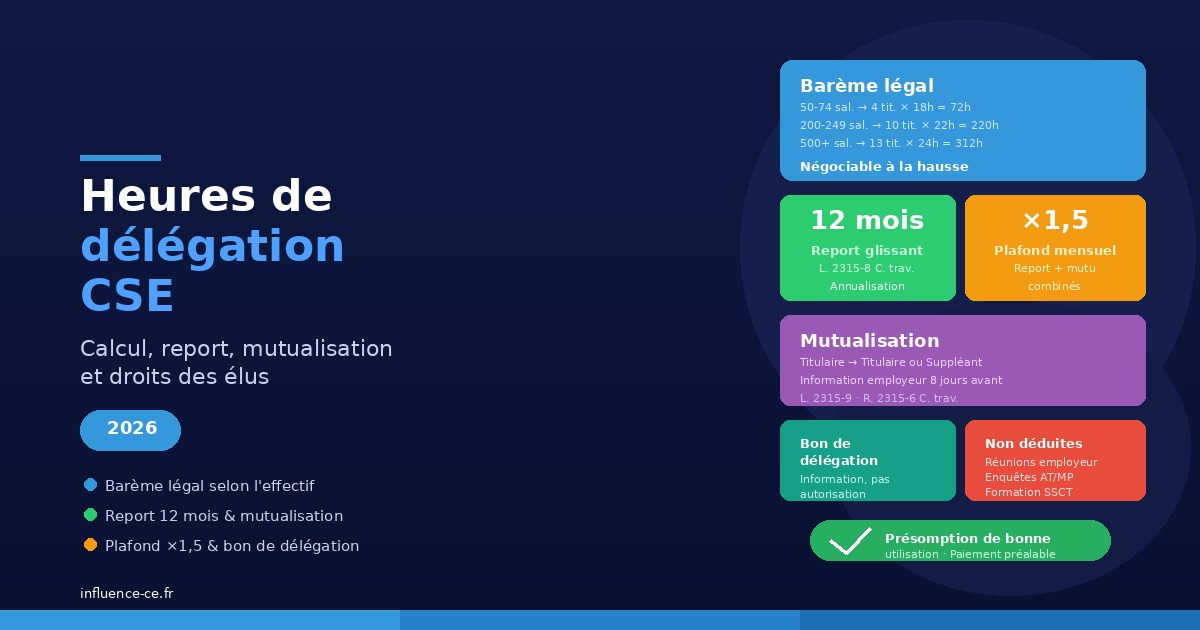 Heures de délégation CSE

Calcul, report, mutualisation et droits des élus

2026

Barème légal selon l'effectif

Report 12 mois & mutualisation

Plafond ×1,5 & bon de délégation

influence-ce.fr

Barème légal
50-74 sal. → 4 tit. × 18h = 72h
200-249 sal. → 10 tit. × 22h = 220h
500+ sal. → 13 tit. × 24h = 312h
Négociable à la hausse

12 mois
Report glissant
L. 2315-8 C. trav.
Annualisation

×1,5
Plafond mensuel
Report + mutu combinés

Mutualisation
Titulaire → Titulaire ou Suppléant
Information employeur 8 jours avant
L. 2315-9 · R. 2315-6 C. trav.

Bon de délégation
Information, pas autorisation

Non déduites
Réunions employeur
Enquêtes AT/MP
Formation SSCT

Présomption de bonne utilisation · Paiement préalable